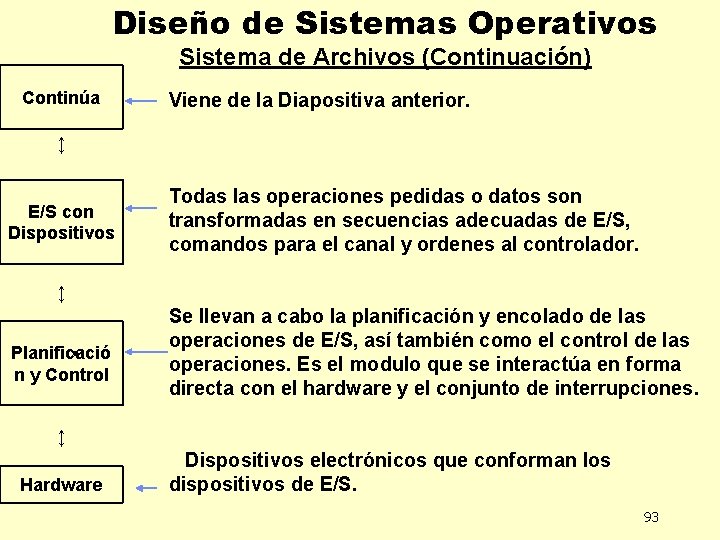 Diseño de Sistemas Operativos

Sistema de Archivos (Continuación)

Continúa

Viene de la Diapositiva anterior.

E/S con Dispositivos

Todas las operaciones pedidas o datos son transformadas en secuencias adecuadas de E/S, comandos para el canal y ordenes al controlador.

Planificació n y Control

Se llevan a cabo la planificación y encolado de las operaciones de E/S, así también como el control de las operaciones. Es el modulo que se interactúa en forma directa con el hardware y el conjunto de interrupciones.

Hardware

Dispositivos electrónicos que conforman los dispositivos de E/S.

93